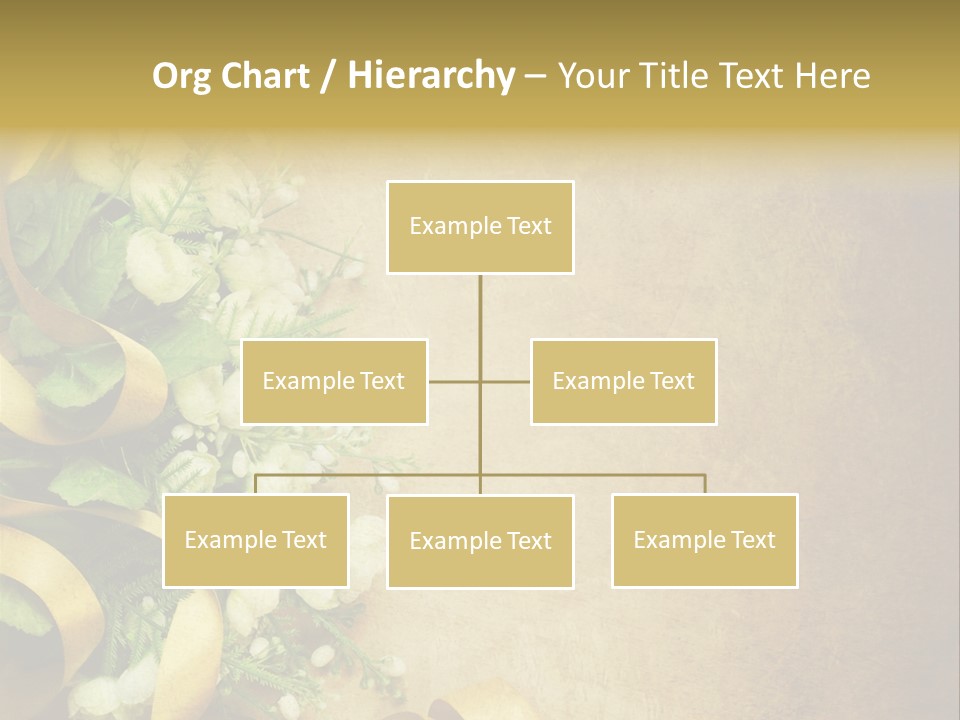 Org Chart / Hierarchy – Your Title Text Here

Example Text

Example Text

Example Text

Example Text

Example Text

Example Text